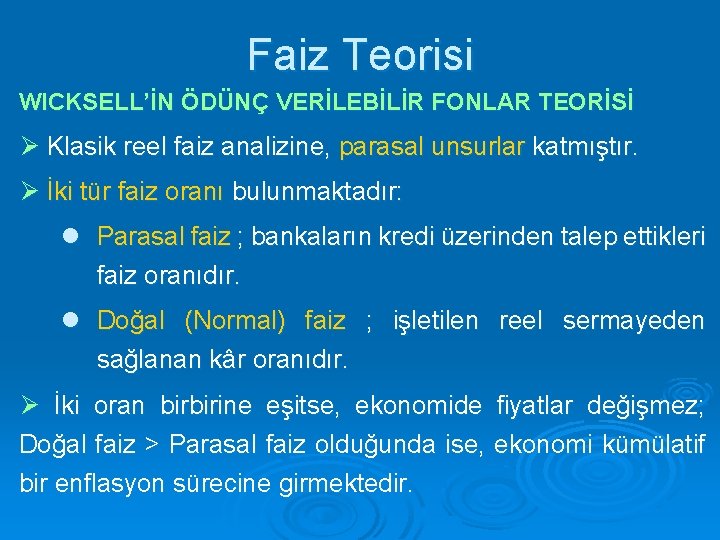 Faiz Teorisi

WICKSELL'İN ÖDÜNÇ VERİLEBİLİR FONLAR TEORİSİ

➢ Klasik reel faiz analizine, parasal unsurlar katmıştır.

➢ İki tür faiz oranı bulunmaktadır:

● Parasal faiz ; bankaların kredi üzerinden talep ettikleri faiz oranıdır.

● Doğal (Normal) faiz ; işletilen reel sermayeden sağlanan kâr oranıdır.

➢ İki oran birbirine eşitse, ekonomide fiyatlar değişmez; Doğal faiz > Parasal faiz olduğunda ise, ekonomi kümülatif bir enflasyon sürecine girmektedir.